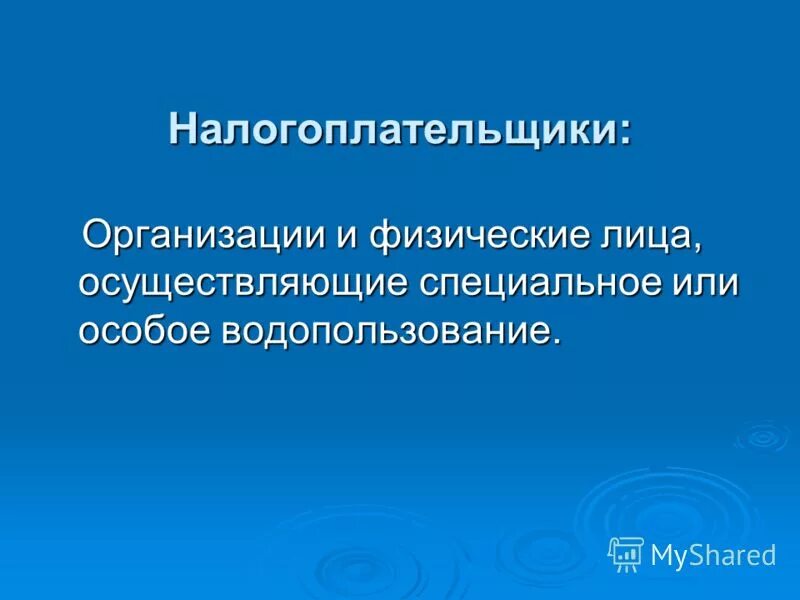 Налогоплательщики:

Организации и физические лица, осуществляющие специальное или особое водопользование.

MyShared